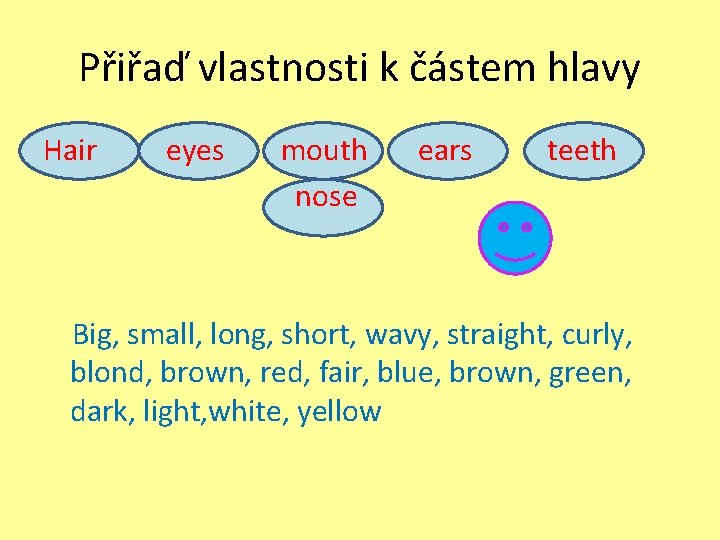 Přiřaď vlastnosti k částem hlavy

Hair

eyes

mouth

ears

teeth

nose

Big, small, long, short, wavy, straight, curly, blond, brown, red, fair, blue, brown, green, dark, light,white, yellow